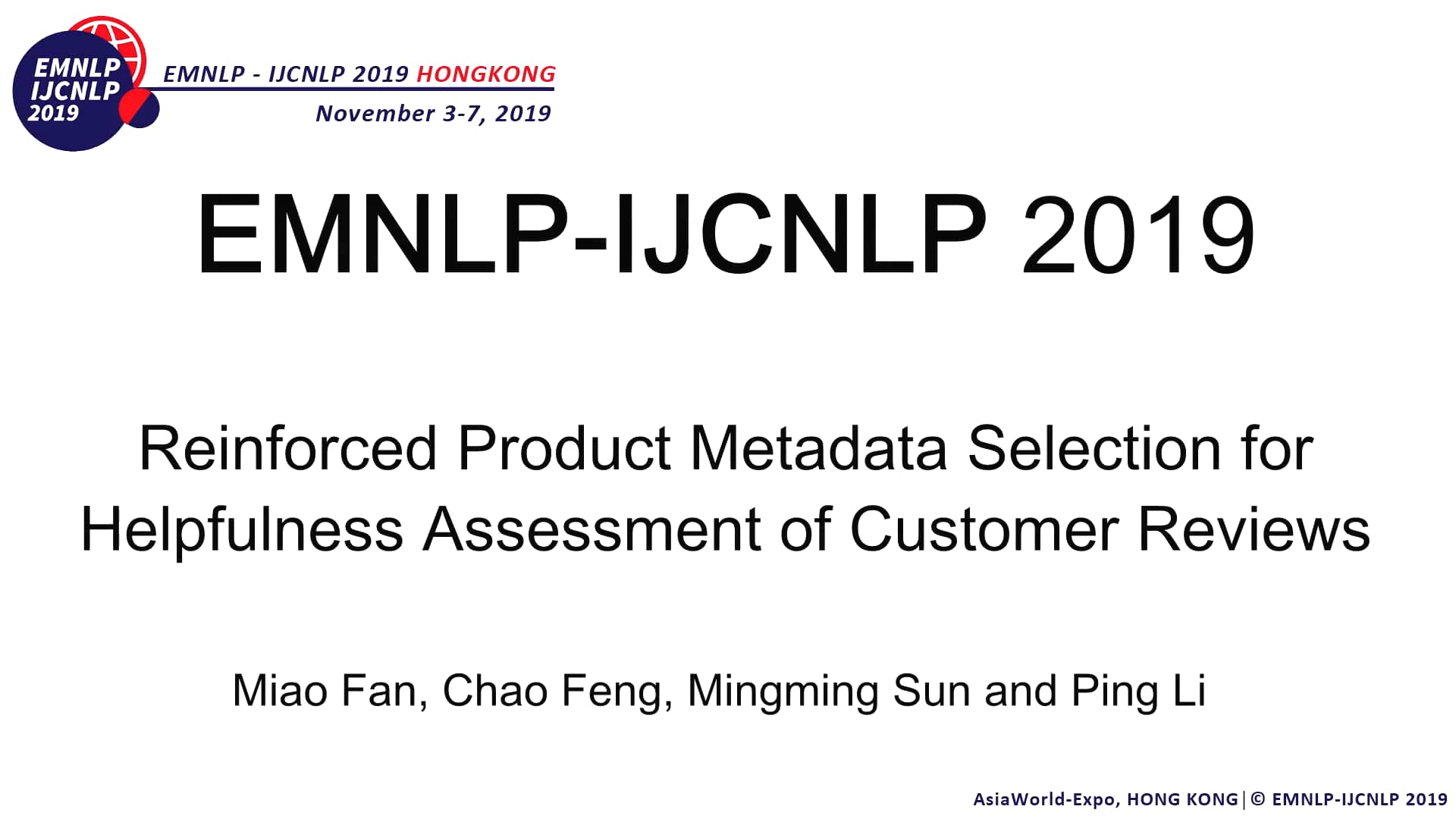 EMNLP
IJCNLP
2019

EMNLP - IJCNLP 2019 HONGKONG
November 3-7, 2019

EMNLP-IJCNLP 2019

Reinforced Product Metadata Selection for Helpfulness Assessment of Customer Reviews

Miao Fan, Chao Feng, Mingming Sun and Ping Li

AsiaWorld-Expo, HONG KONG | © EMNLP-IJCNLP 2019